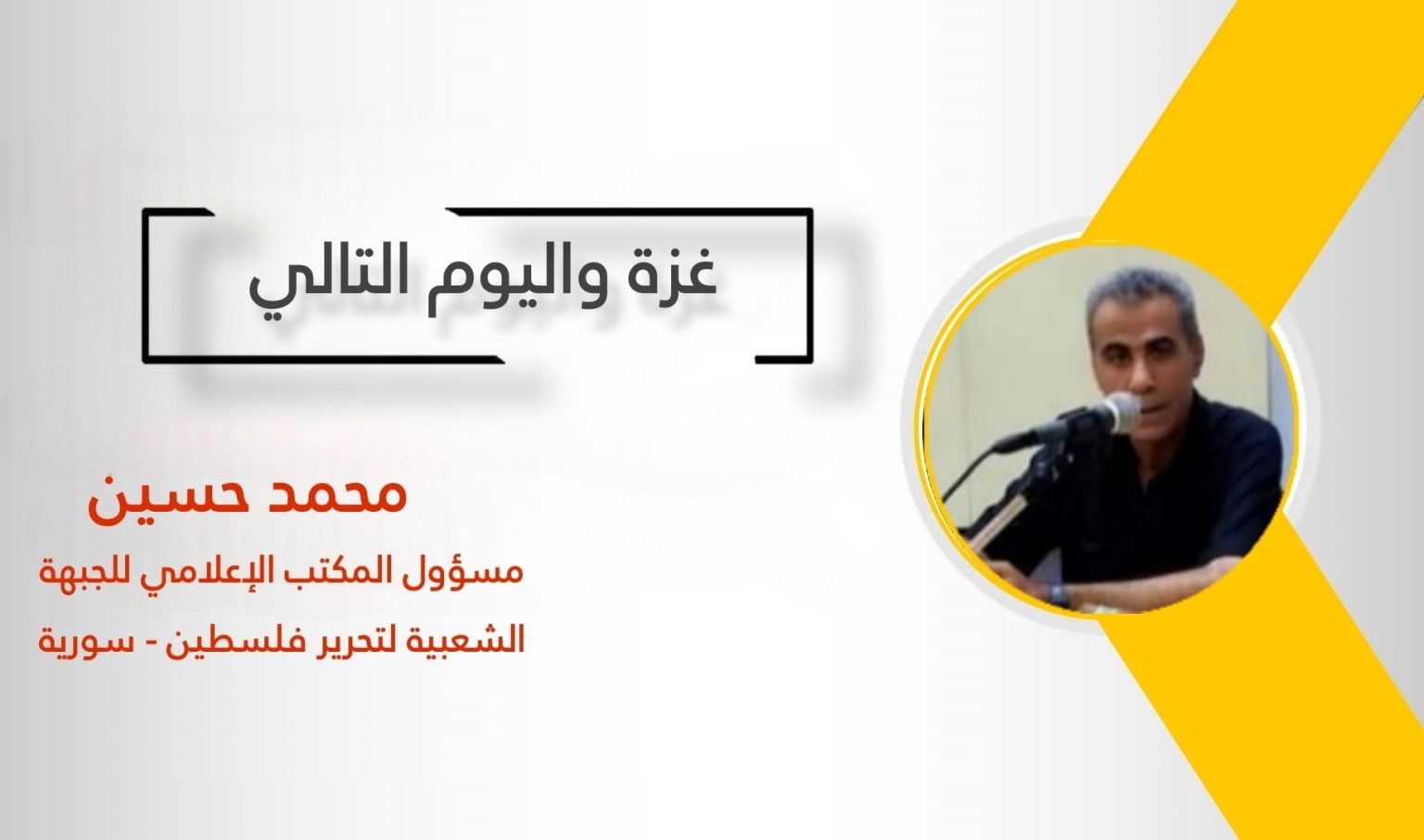 غزة واليوم التالي

محمد حسين

مسؤول المكتب الإعلامي للجبهة الشعبية لتحرير فلسطين - سورية